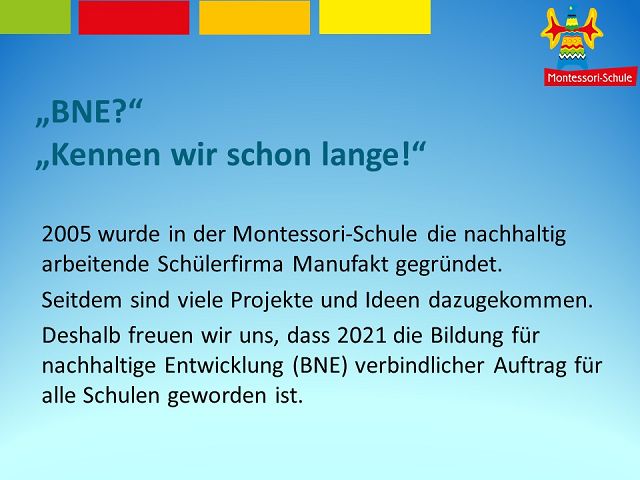 Montessori-Schule

„BNE?“
„Kennen wir schon lange!“

2005 wurde in der Montessori-Schule die nachhaltig arbeitende Schülerfirma Manufakt gegründet.

Seitdem sind viele Projekte und Ideen dazugekommen.

Deshalb freuen wir uns, dass 2021 die Bildung für nachhaltige Entwicklung (BNE) verbindlicher Auftrag für alle Schulen geworden ist.